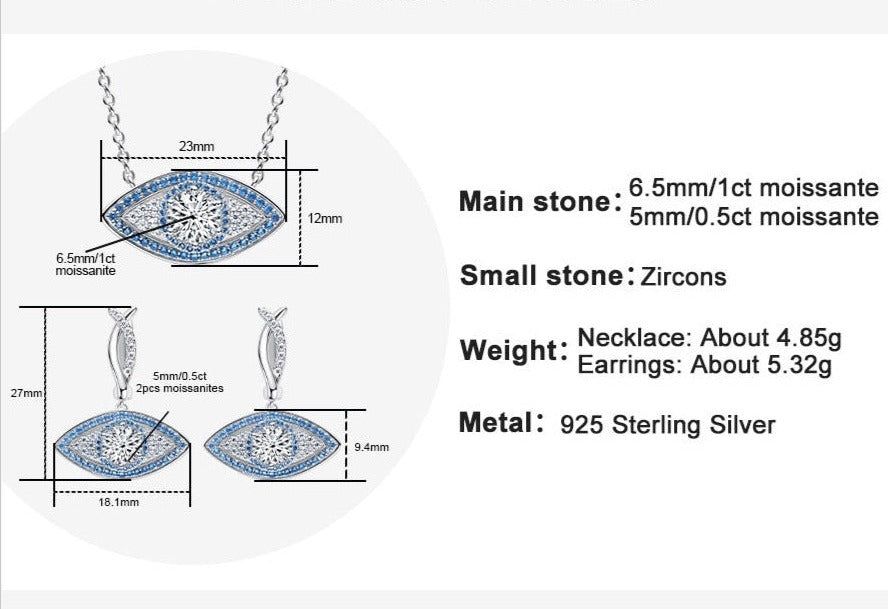 23mm

12mm

6.5mm/1ct moissanite

27mm

5mm/0.5ct 2pcs moissanites

9.4mm

18.1mm

Main stone: 6.5mm/1ct moissante
5mm/0.5ct moissante

Small stone: Zircons

Weight: Necklace: About 4.85g
Earrings: About 5.32g

Metal: 925 Sterling Silver